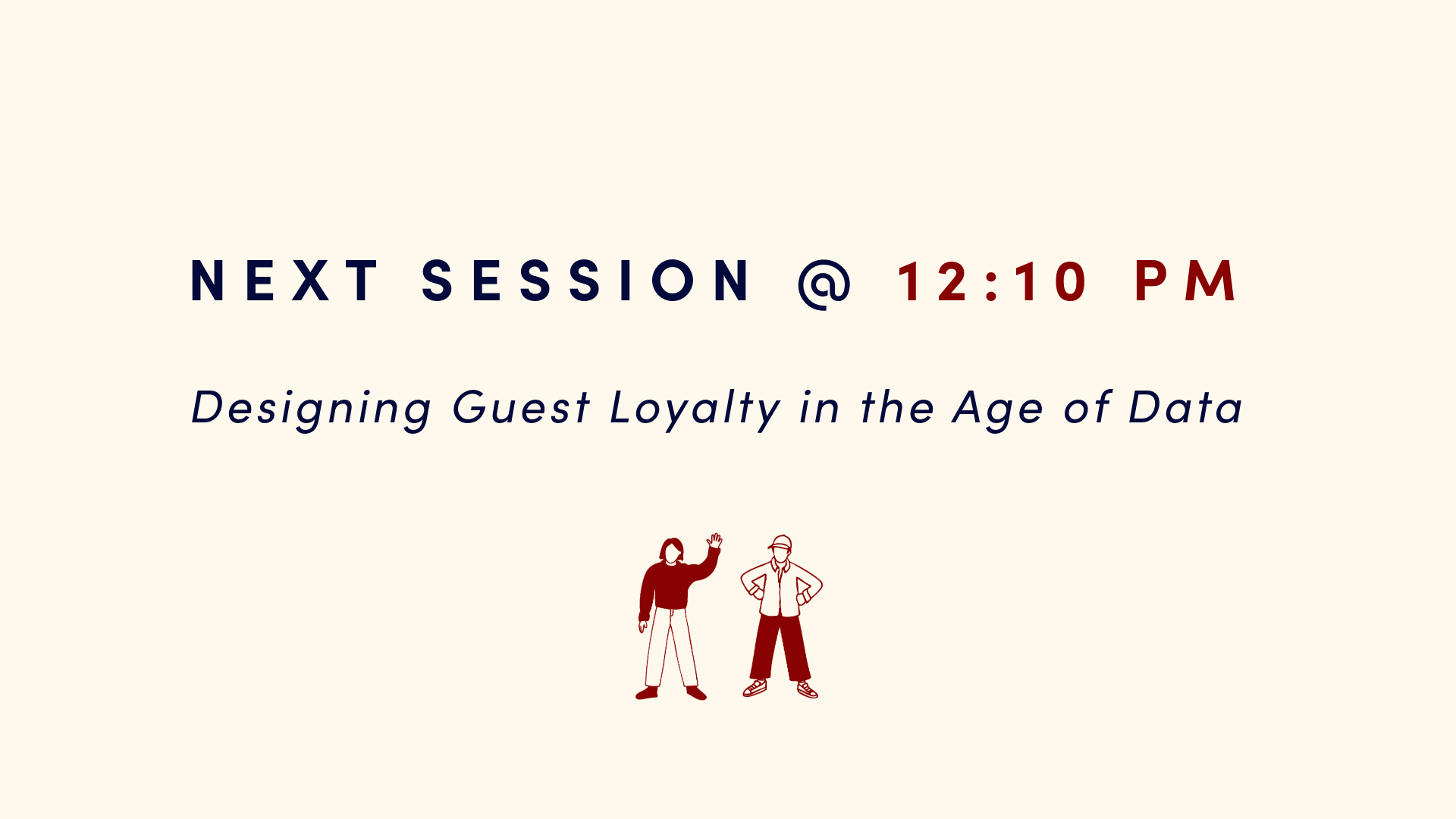 NEXT SESSION @ 12:10 PM

Designing Guest Loyalty in the Age of Data